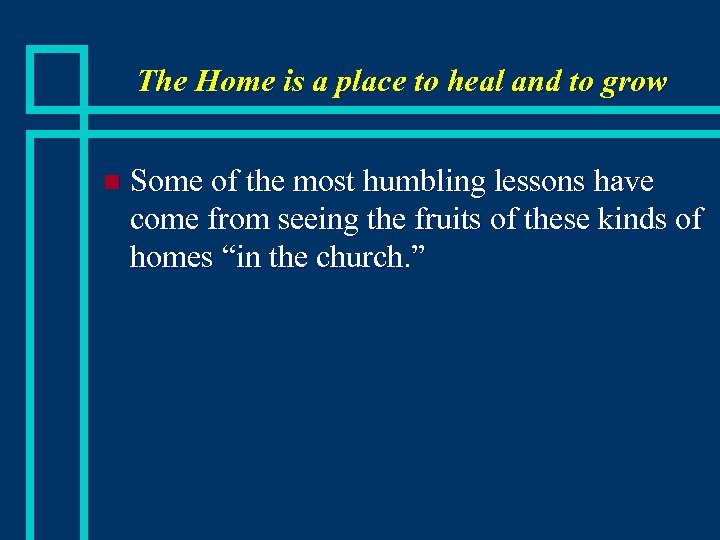 The Home is a place to heal and to grow

Some of the most humbling lessons have come from seeing the fruits of these kinds of homes “in the church.”